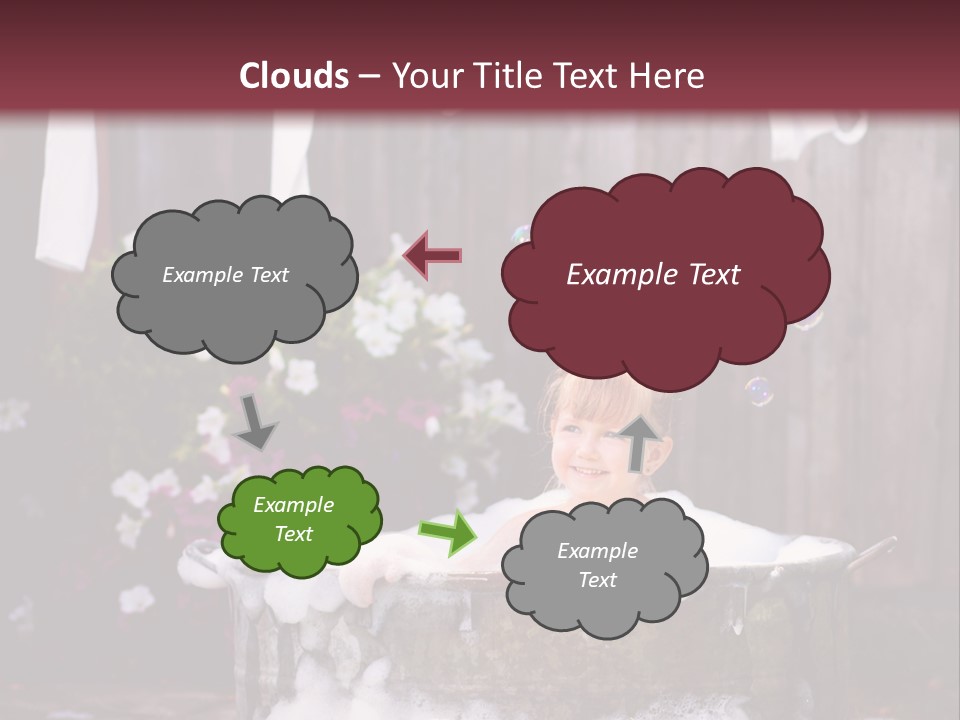 Clouds – Your Title Text Here

Example Text

Example Text

Example Text

Example Text